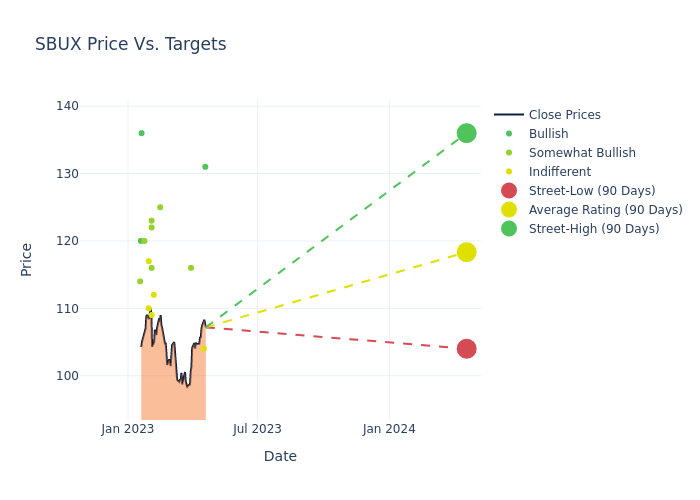 SBUX Price Vs. Targets

140
130
120
110
100

Price

Jan 2023
Jul 2023
Jan 2024

Date

Close Prices
Bullish
Somewhat Bullish
Indifferent
Street-Low (90 Days)
Average Rating (90 Days)
Street-High (90 Days)